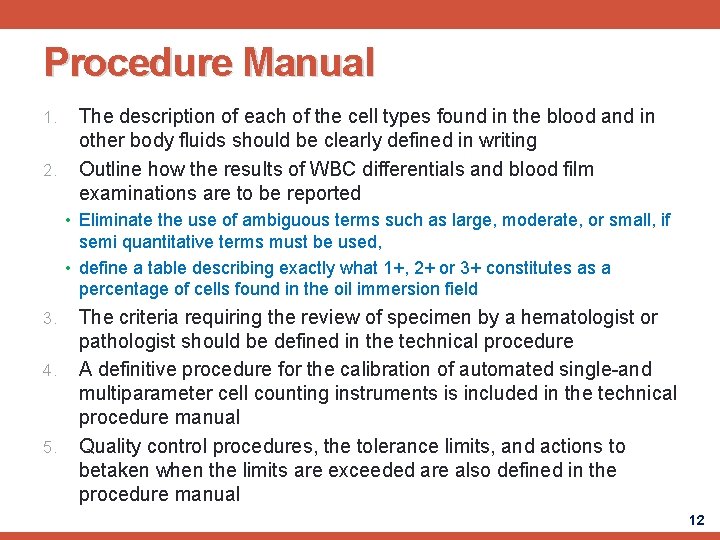 Procedure Manual

1. The description of each of the cell types found in the blood and in other body fluids should be clearly defined in writing

2. Outline how the results of WBC differentials and blood film examinations are to be reported

• Eliminate the use of ambiguous terms such as large, moderate, or small, if semi quantitative terms must be used,

• define a table describing exactly what 1+, 2+ or 3+ constitutes as a percentage of cells found in the oil immersion field

3. The criteria requiring the review of specimen by a hematologist or pathologist should be defined in the technical procedure

4. A definitive procedure for the calibration of automated single-and multiparameter cell counting instruments is included in the technical procedure manual

5. Quality control procedures, the tolerance limits, and actions to betaken when the limits are exceeded are also defined in the procedure manual

12